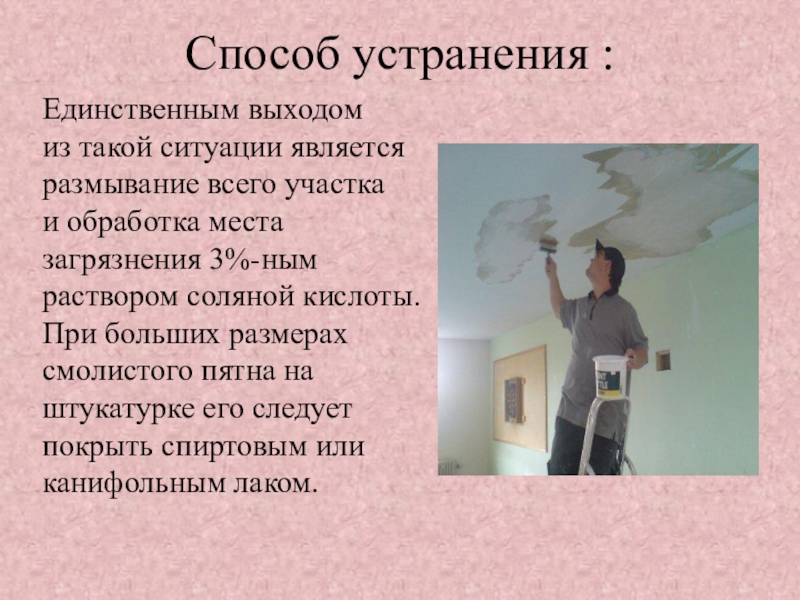 Способ устранения :

Единственным выходом из такой ситуации является размывание всего участка и обработка места загрязнения 3%-ным раствором соляной кислоты. При больших размерах смолистого пятна на штукатурке его следует покрыть спиртовым или канифольным лаком.